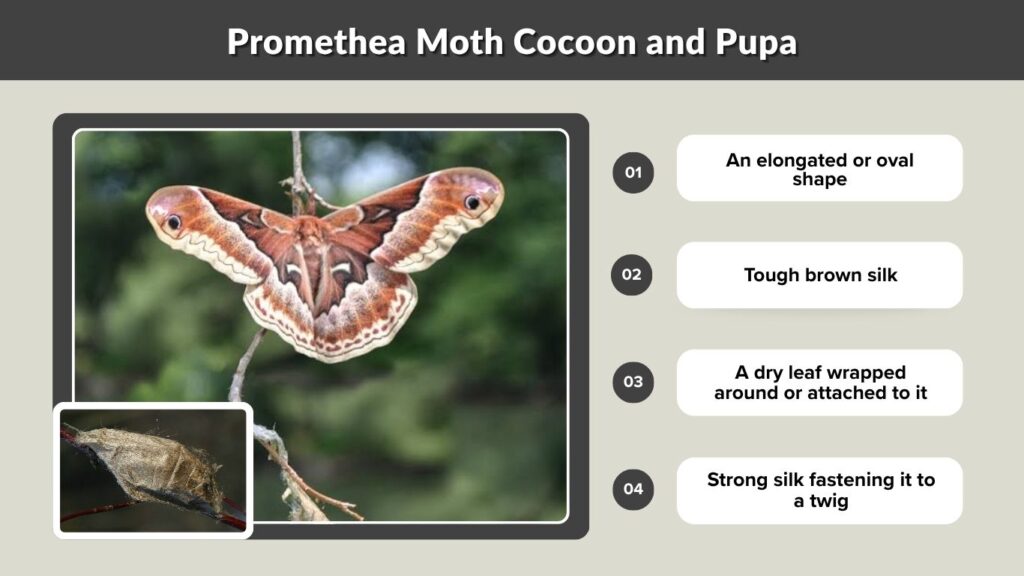 Promethea Moth Cocoon and Pupa

01
An elongated or oval shape

02
Tough brown silk

03
A dry leaf wrapped around or attached to it

04
Strong silk fastening it to a twig